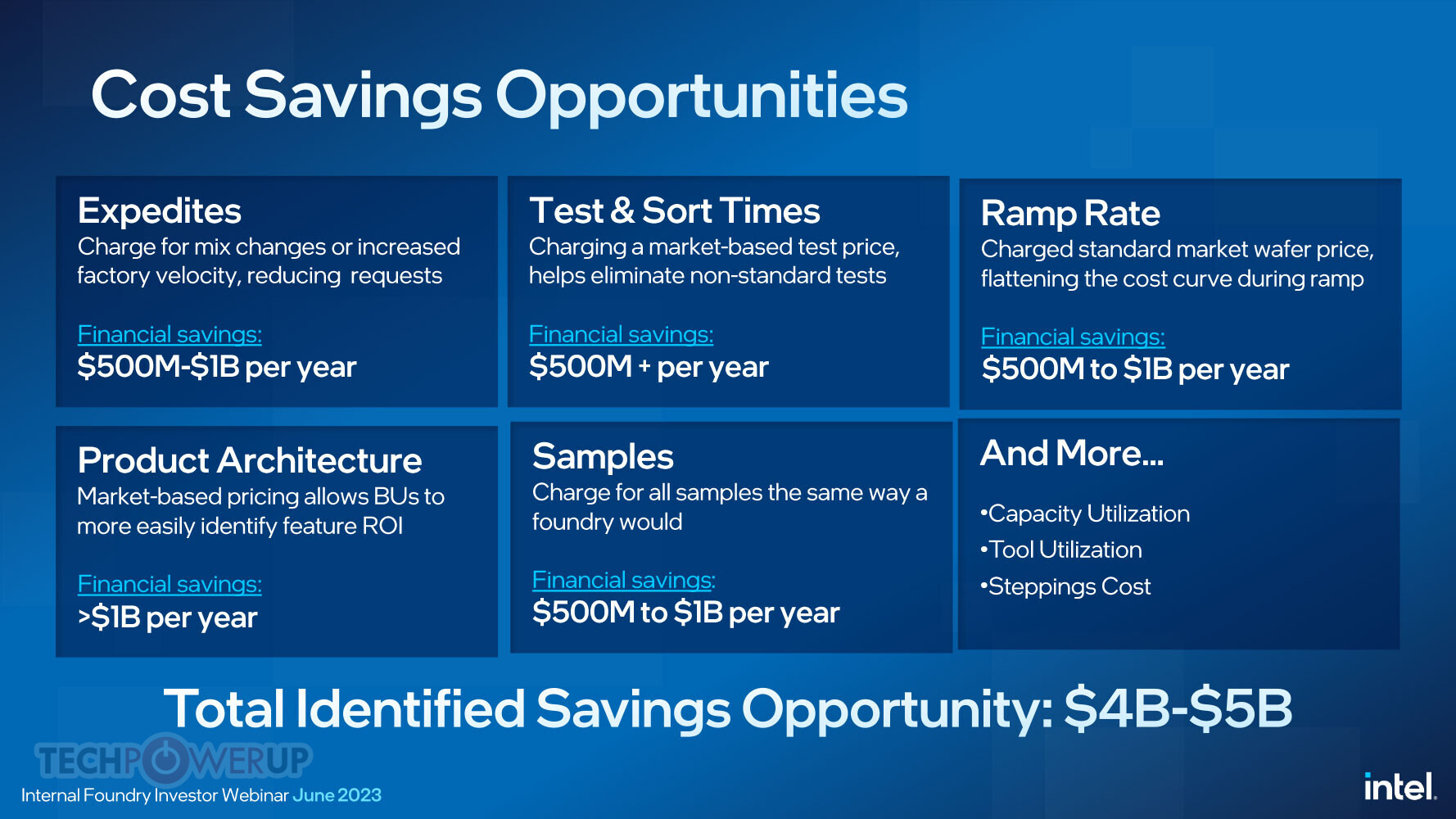 Cost Savings Opportunities

Expedites
Charge for mix changes or increased factory velocity, reducing requests

Financial savings:
\$500M-\$1B per year

Test & Sort Times
Charging a market-based test price, helps eliminate non-standard tests

Financial savings:
\$500M + per year

Ramp Rate
Charged standard market wafer price, flattening the cost curve during ramp

Financial savings:
\$500M to \$1B per year

Product Architecture
Market-based pricing allows BUs to more easily identify feature ROI

Financial savings:
>\$1B per year

Samples
Charge for all samples the same way a foundry would

Financial savings:
\$500M to \$1B per year

And More...

•Capacity Utilization
•Tool Utilization
•Steppings Cost

Total Identified Savings Opportunity: \$4B-\$5B

TECHPOWERUP

Internal Foundry Investor Webinar June 2023

intel.